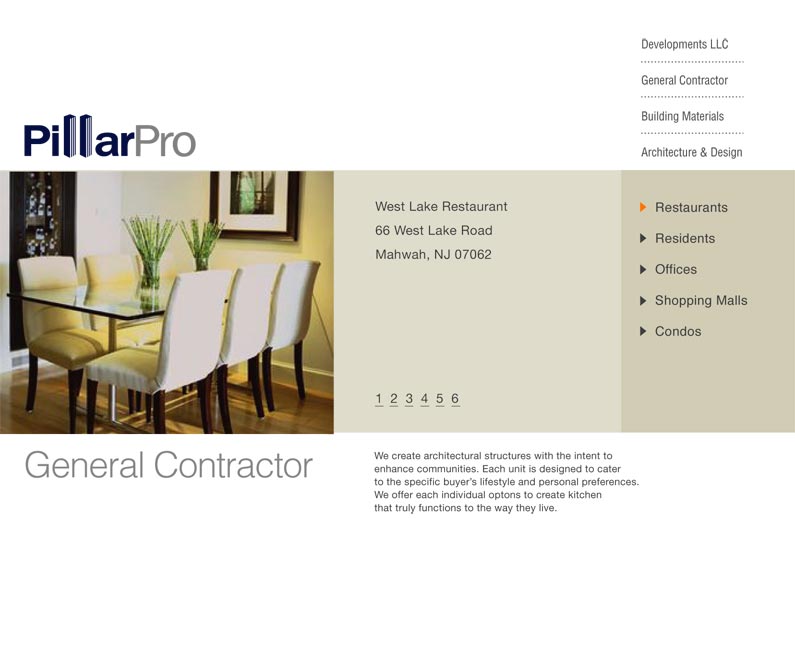 Developments LLC

General Contractor

Building Materials

Architecture & Design

PillarPro

West Lake Restaurant
66 West Lake Road
Mahwah, NJ 07062

1 2 3 4 5 6

Restaurants
Residents
Offices
Shopping Malls
Condos

General Contractor

We create architectural structures with the intent to enhance communities. Each unit is designed to cater to the specific buyer's lifestyle and personal preferences. We offer each individual optons to create kitchen that truly functions to the way they live.